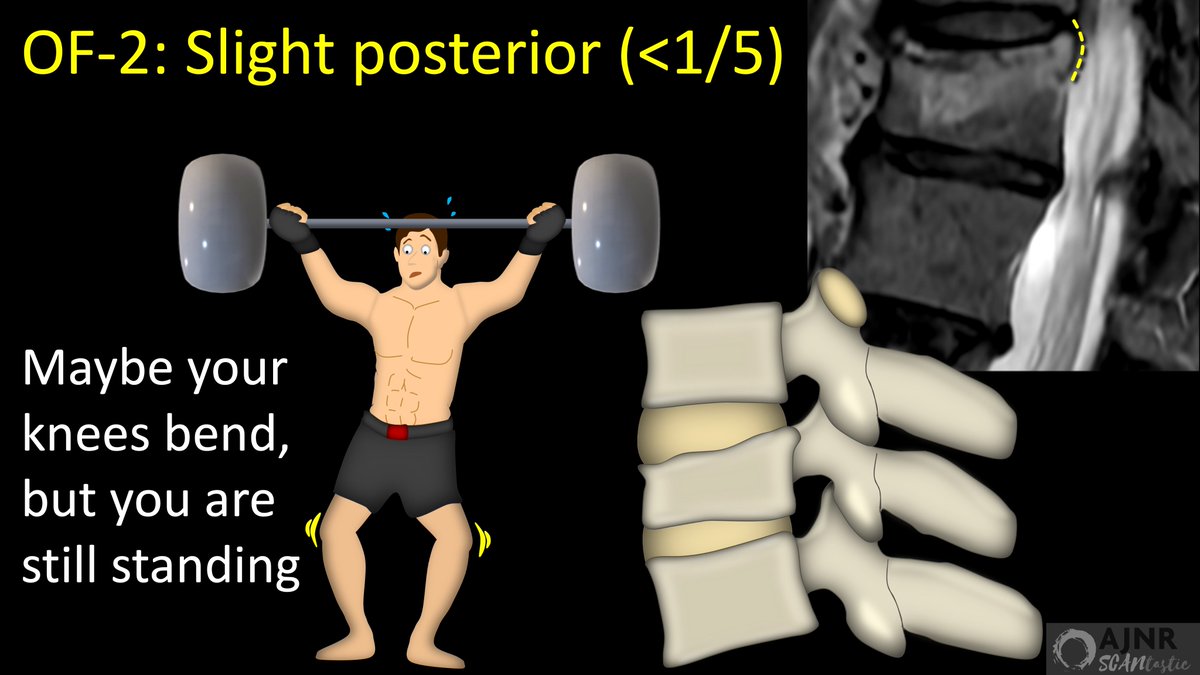 OF-2: Slight posterior (<1/5)

Maybe your knees bend, but you are still standing

AJNR SCANtastic